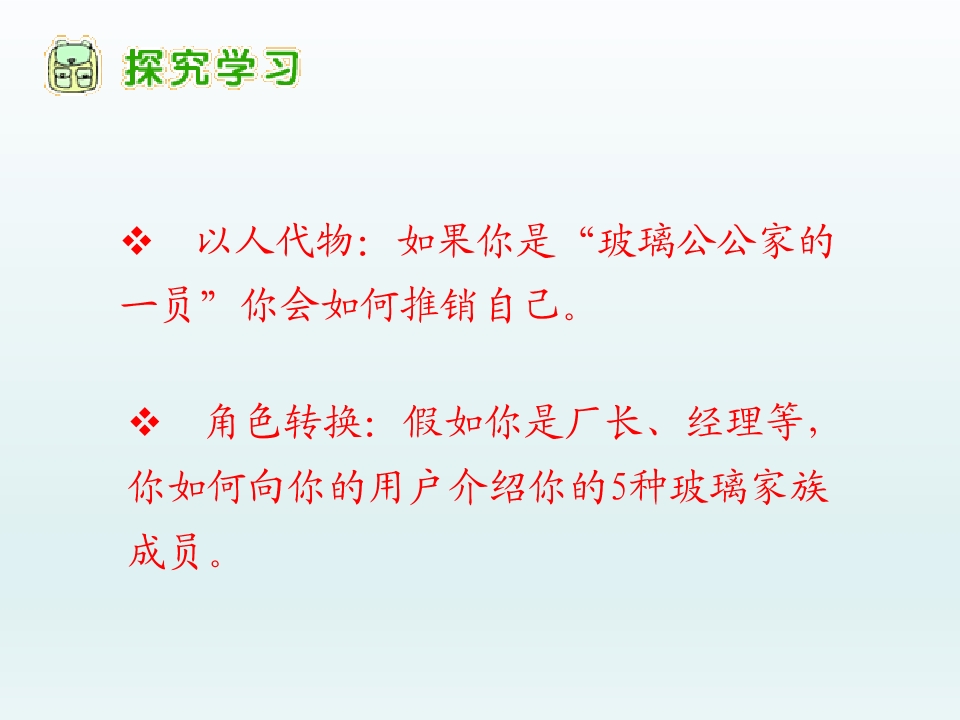 探究学习

❖ 以人代物：如果你是“玻璃公公家的一员”你会如何推销自己。

❖ 角色转换：假如你是厂长、经理等，你如何向你的用户介绍你的5种玻璃家族成员。